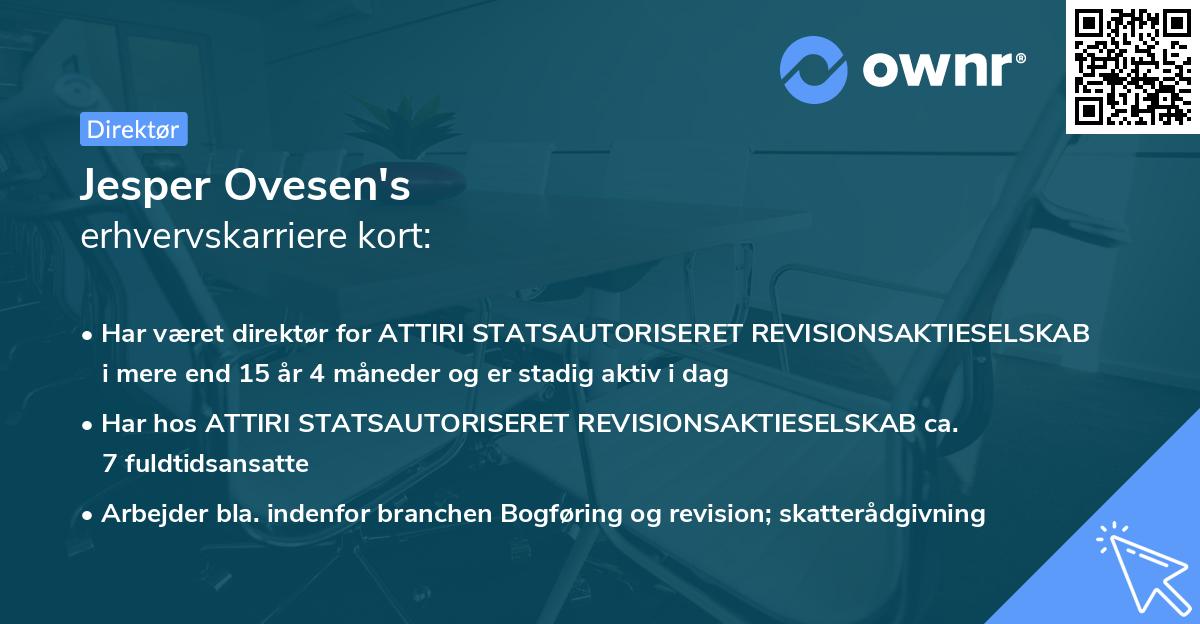 ownr®

Direktør

Jesper Ovesen's
erhvervskarriere kort:

• Har været direktør for ATTIRI STATSAUTORISERET REVISIONSAKTIESELSKAB i mere end 15 år 4 måneder og er stadig aktiv i dag

• Har hos ATTIRI STATSAUTORISERET REVISIONSAKTIESELSKAB ca. 7 fuldtidsansatte

• Arbejder bla. indenfor branchen Bogføring og revision; skatterådgivning